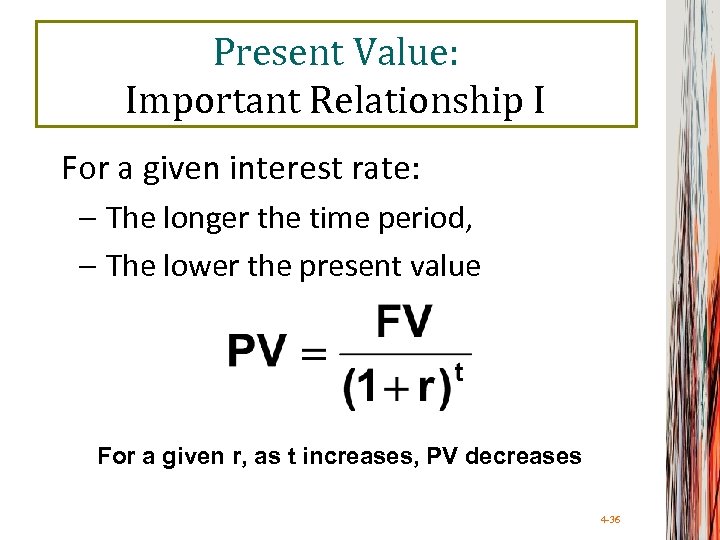 Present Value:
Important Relationship I

For a given interest rate:

– The longer the time period,

– The lower the present value

$PV = \frac{FV}{(1+r)^t}$

For a given r, as t increases, PV decreases

4-36